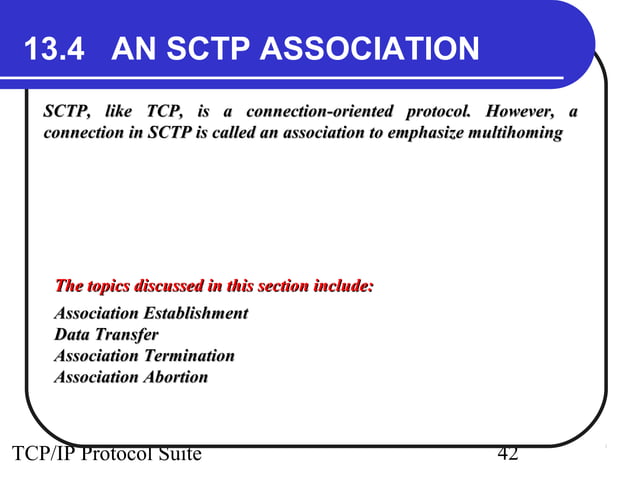 13.4 AN SCTP ASSOCIATION

SCTP, like TCP, is a connection-oriented protocol. However, a connection in SCTP is called an association to emphasize multihoming

The topics discussed in this section include:

Association Establishment
Data Transfer
Association Termination
Association Abortion

TCP/IP Protocol Suite

42